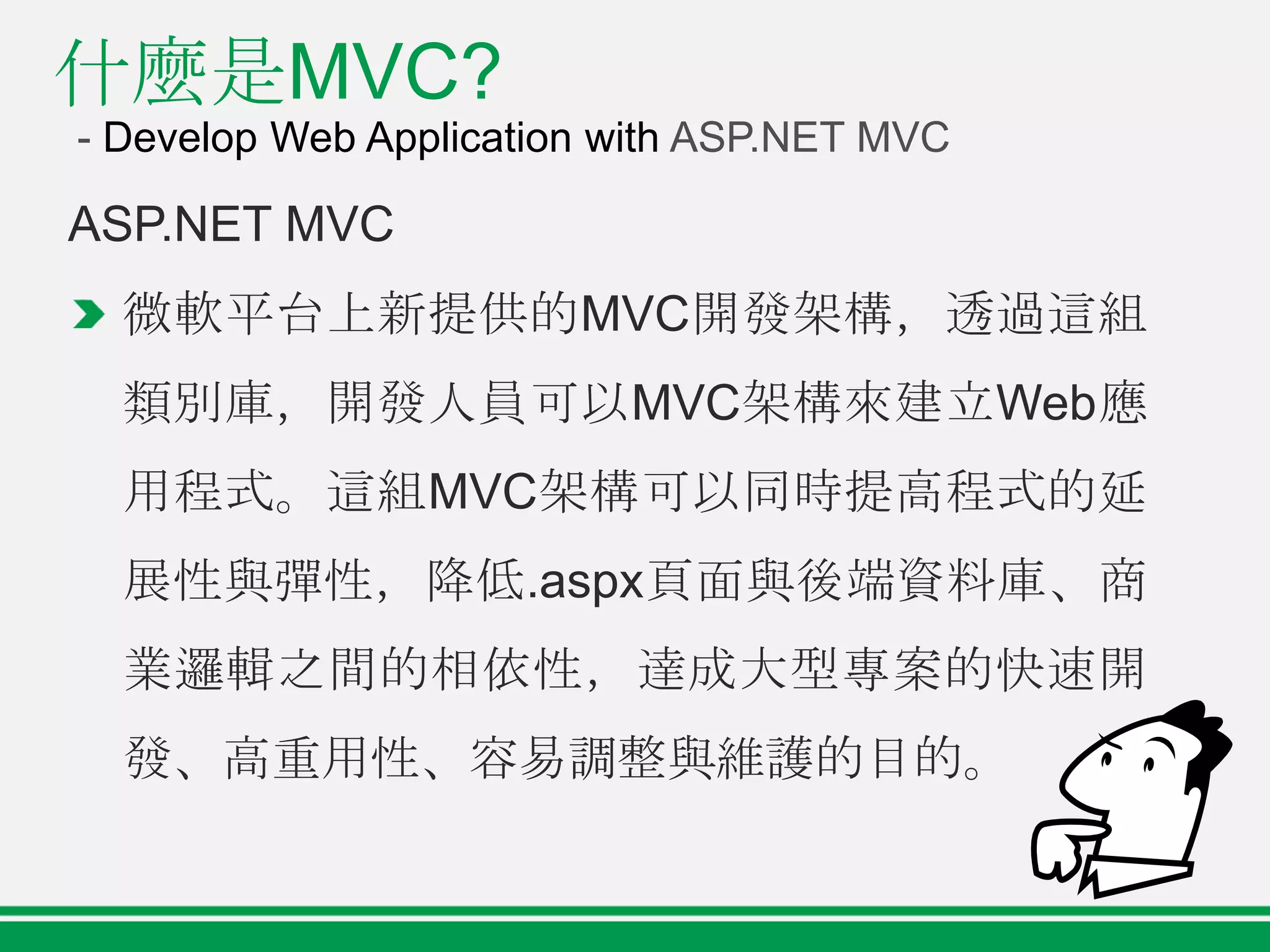 什麼是MVC?
- Develop Web Application with ASP.NET MVC

ASP.NET MVC

微軟平台上新提供的MVC開發架構，透過這組類別庫，開發人員可以MVC架構來建立Web應用程式。這組MVC架構可以同時提高程式的延展性與彈性，降低.aspx頁面與後端資料庫、商業邏輯之間的相依性，達成大型專案的快速開發、高重用性、容易調整與維護的目的。